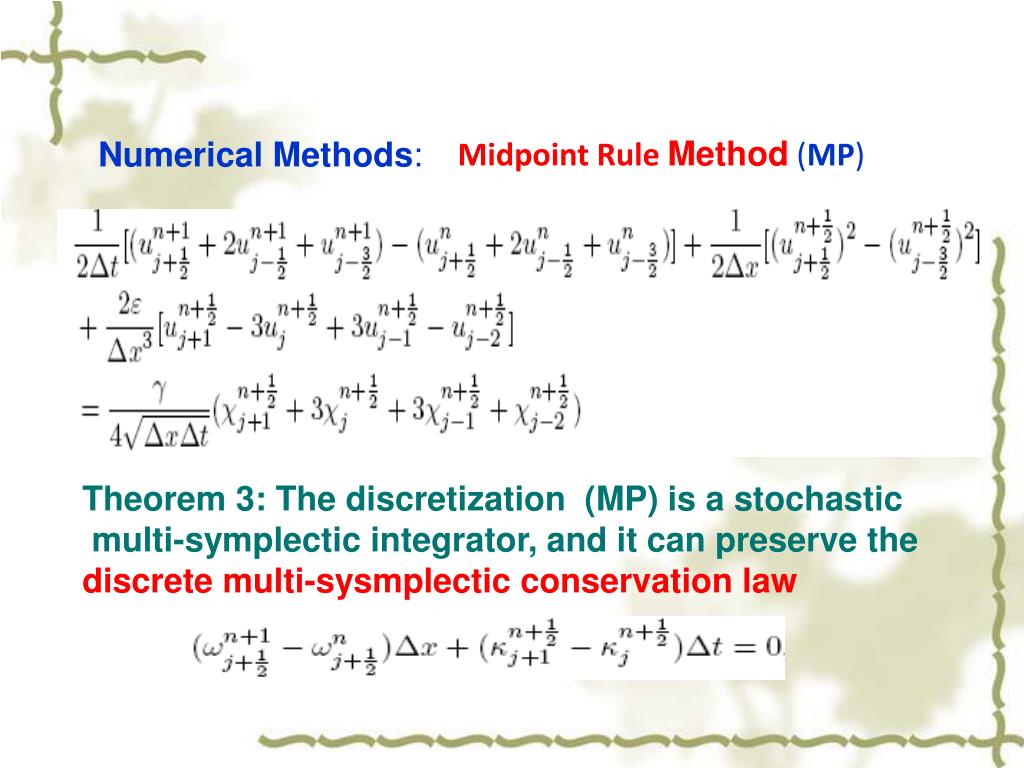 Numerical Methods: Midpoint Rule Method (MP)

$\frac{1}{2\Delta t}[(u_{j+\frac{1}{2}}^{n+1} + 2u_{j-\frac{1}{2}}^{n+1} + u_{j-\frac{3}{2}}^{n+1}) - (u_{j+\frac{1}{2}}^{n} + 2u_{j-\frac{1}{2}}^{n} + u_{j-\frac{3}{2}}^{n})] + \frac{1}{2\Delta x}[(u_{j+\frac{1}{2}}^{n+\frac{1}{2}})^2 - (u_{j-\frac{3}{2}}^{n+\frac{1}{2}})^2]$
$+ \frac{2\varepsilon}{\Delta x^3}[u_{j+1}^{n+\frac{1}{2}} - 3u_{j}^{n+\frac{1}{2}} + 3u_{j-1}^{n+\frac{1}{2}} - u_{j-2}^{n+\frac{1}{2}}]$
$= \frac{\gamma}{4\sqrt{\Delta x \Delta t}}(\chi_{j+1}^{n+\frac{1}{2}} + 3\chi_{j}^{n+\frac{1}{2}} + 3\chi_{j-1}^{n+\frac{1}{2}} + \chi_{j-2}^{n+\frac{1}{2}})$

Theorem 3: The discretization (MP) is a stochastic multi-symplectic integrator, and it can preserve the discrete multi-sysmplectic conservation law

$(\omega_{j+\frac{1}{2}}^{n+1} - \omega_{j+\frac{1}{2}}^{n})\Delta x + (\kappa_{j+1}^{n+\frac{1}{2}} - \kappa_{j}^{n+\frac{1}{2}})\Delta t = 0.$